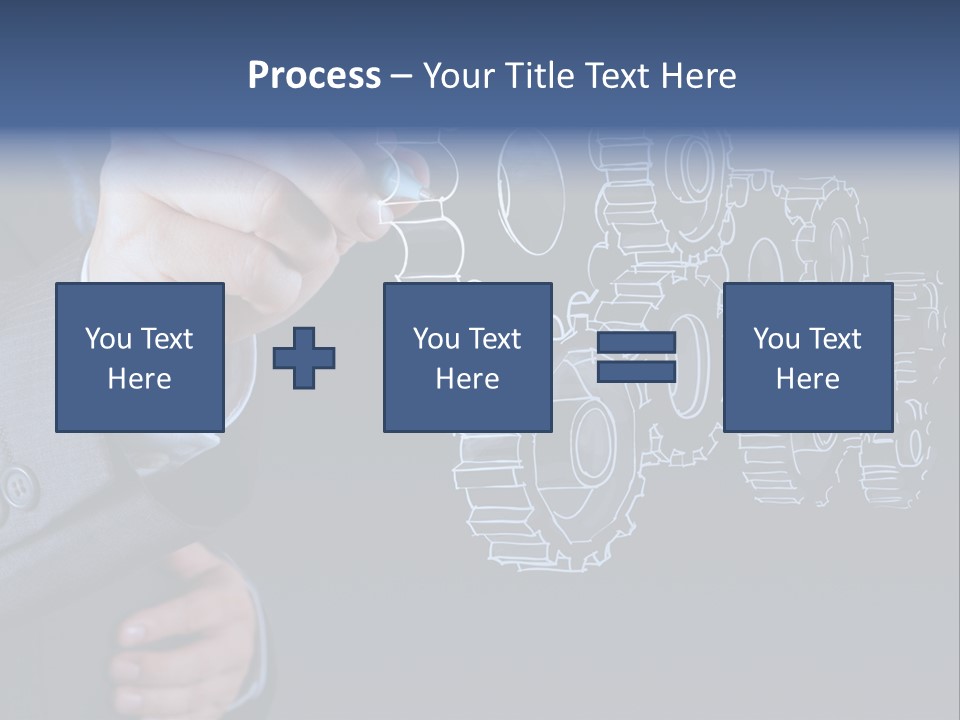 Process – Your Title Text Here

You Text Here

You Text Here

You Text Here